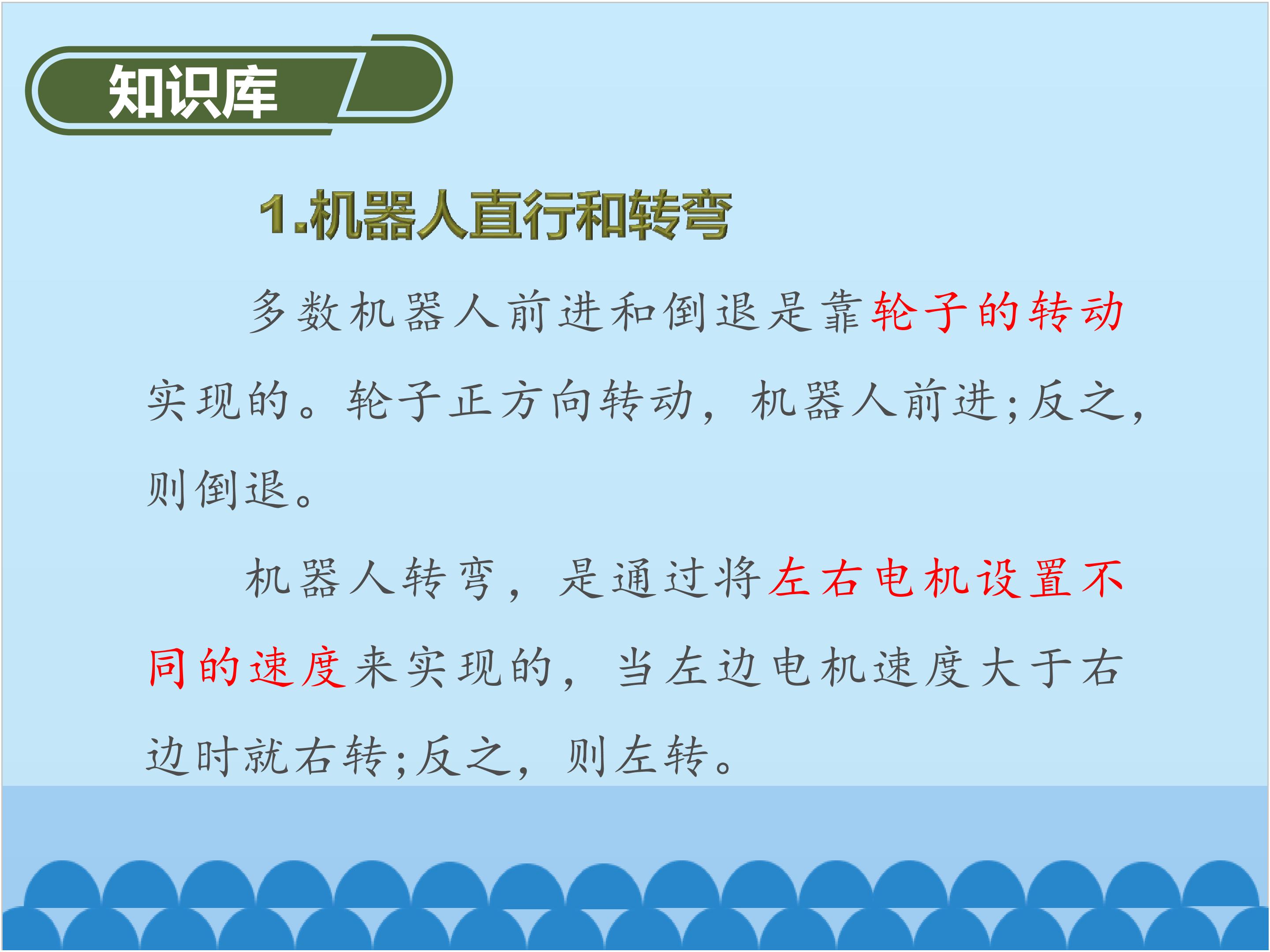 知识库

1.机器人直行和转弯

多数机器人前进和倒退是靠轮子的转动实现的。轮子正方向转动，机器人前进;反之，则倒退。

机器人转弯，是通过将左右电机设置不同的速度来实现的，当左边电机速度大于右边时就右转;反之，则左转。